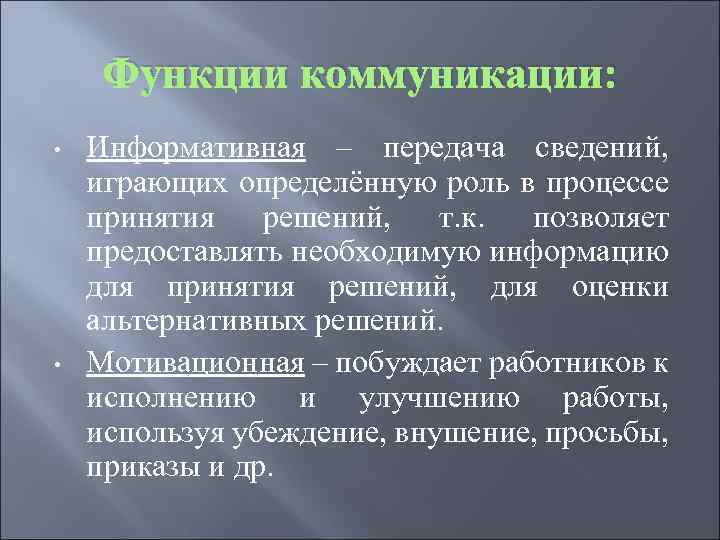 Функции коммуникации:

• Информативная – передача сведений, играющих определённую роль в процессе принятия решений, т.к. позволяет предоставлять необходимую информацию для принятия решений, для оценки альтернативных решений.

• Мотивационная – побуждает работников к исполнению и улучшению работы, используя убеждение, внушение, просьбы, приказы и др.